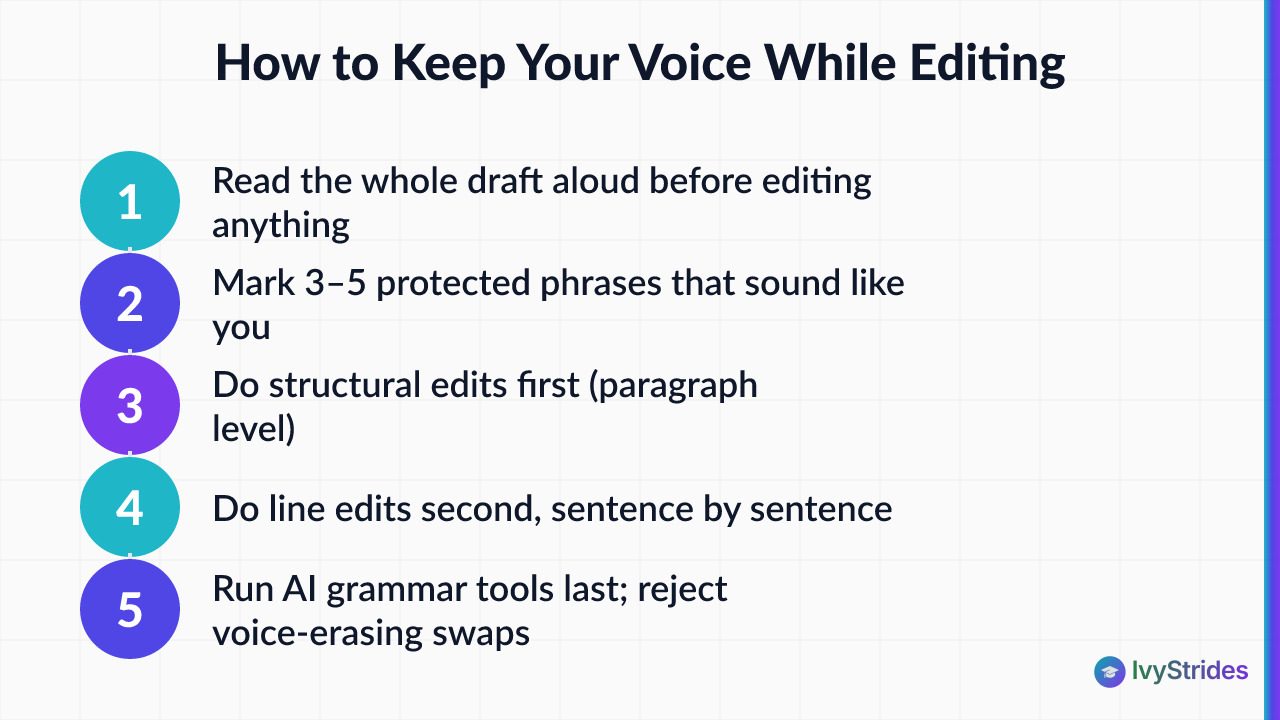 How to Keep Your Voice While Editing

1 Read the whole draft aloud before editing anything

2 Mark 3–5 protected phrases that sound like you

3 Do structural edits first (paragraph level)

4 Do line edits second, sentence by sentence

5 Run AI grammar tools last; reject voice-erasing swaps

IvyStrides